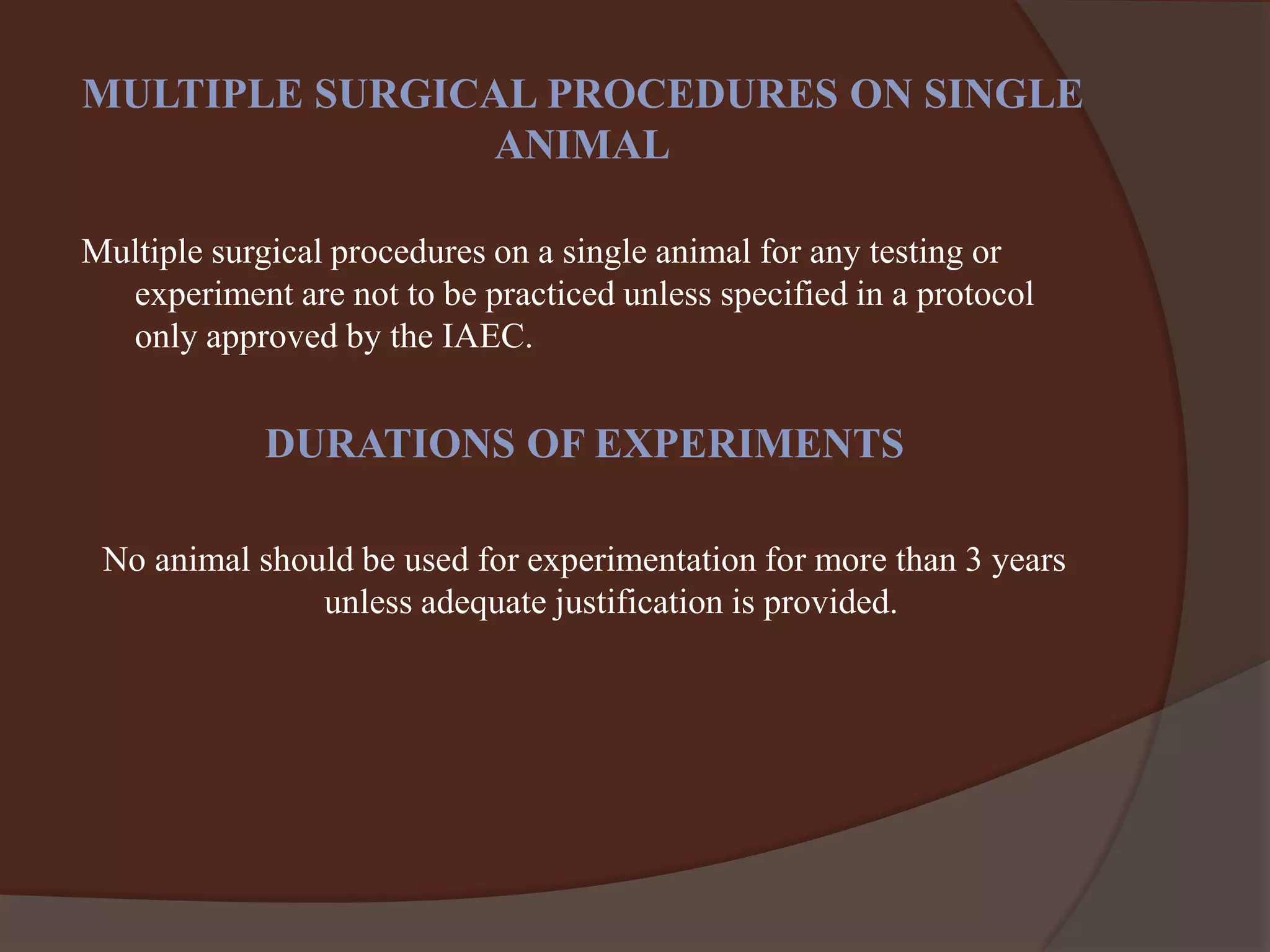 MULTIPLE SURGICAL PROCEDURES ON SINGLE ANIMAL

Multiple surgical procedures on a single animal for any testing or experiment are not to be practiced unless specified in a protocol only approved by the IAEC.

DURATIONS OF EXPERIMENTS

No animal should be used for experimentation for more than 3 years unless adequate justification is provided.